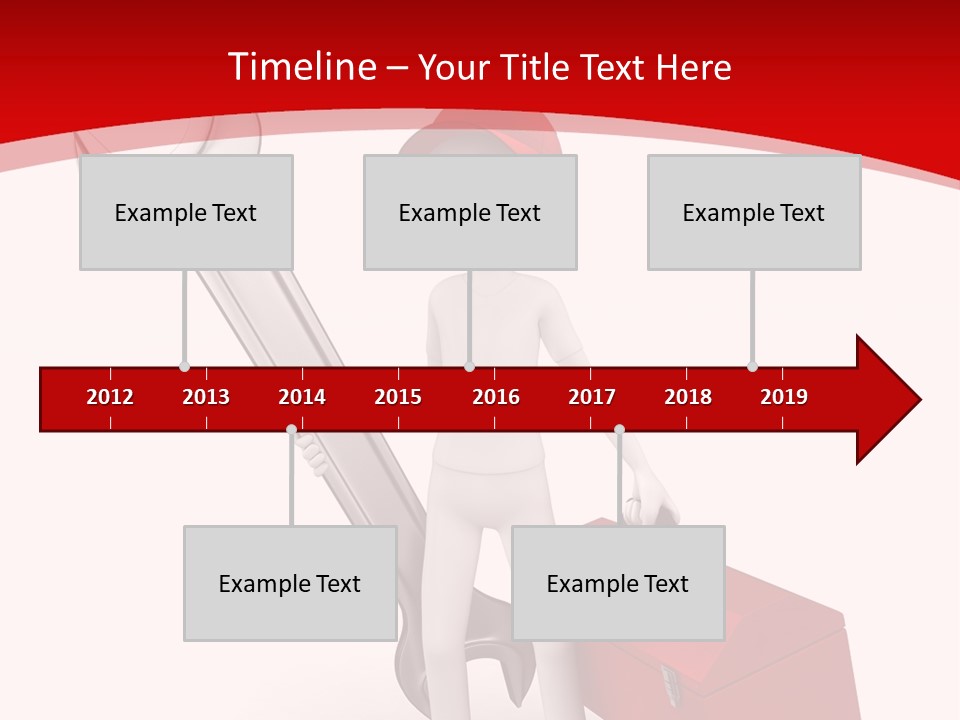 Timeline – Your Title Text Here

Example Text

Example Text

Example Text

2012 2013 2014 2015 2016 2017 2018 2019

Example Text

Example Text